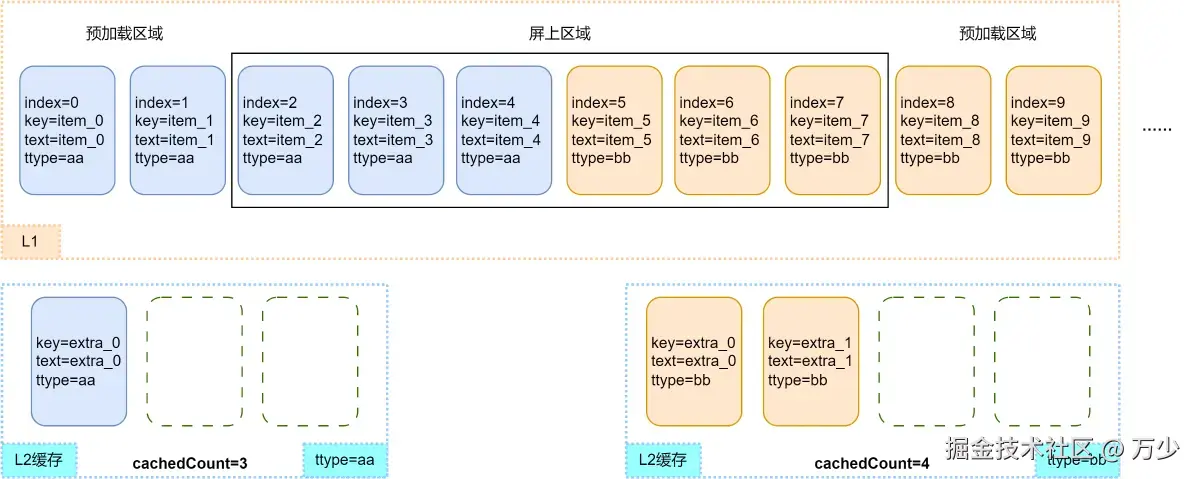 预加载区域

屏上区域

预加载区域

index=0
key=item_0
text=item_0
ttype=aa

index=1
key=item_1
text=item_1
ttype=aa

index=2
key=item_2
text=item_2
ttype=aa

index=3
key=item_3
text=item_3
ttype=aa

index=4
key=item_4
text=item_4
ttype=aa

index=5
key=item_5
text=item_5
ttype=bb

index=6
key=item_6
text=item_6
ttype=bb

index=7
key=item_7
text=item_7
ttype=bb

index=8
key=item_8
text=item_8
ttype=bb

index=9
key=item_9
text=item_9
ttype=bb

......

L1

key=extra_0
text=extra_0
ttype=aa

L2缓存

cachedCount=3

ttype=aa

key=extra_0
text=extra_0
ttype=bb

key=extra_1
text=extra_1
ttype=bb

L2缓存

cachedCount=4

ttype=bb

掘金技术社区 @ 万少